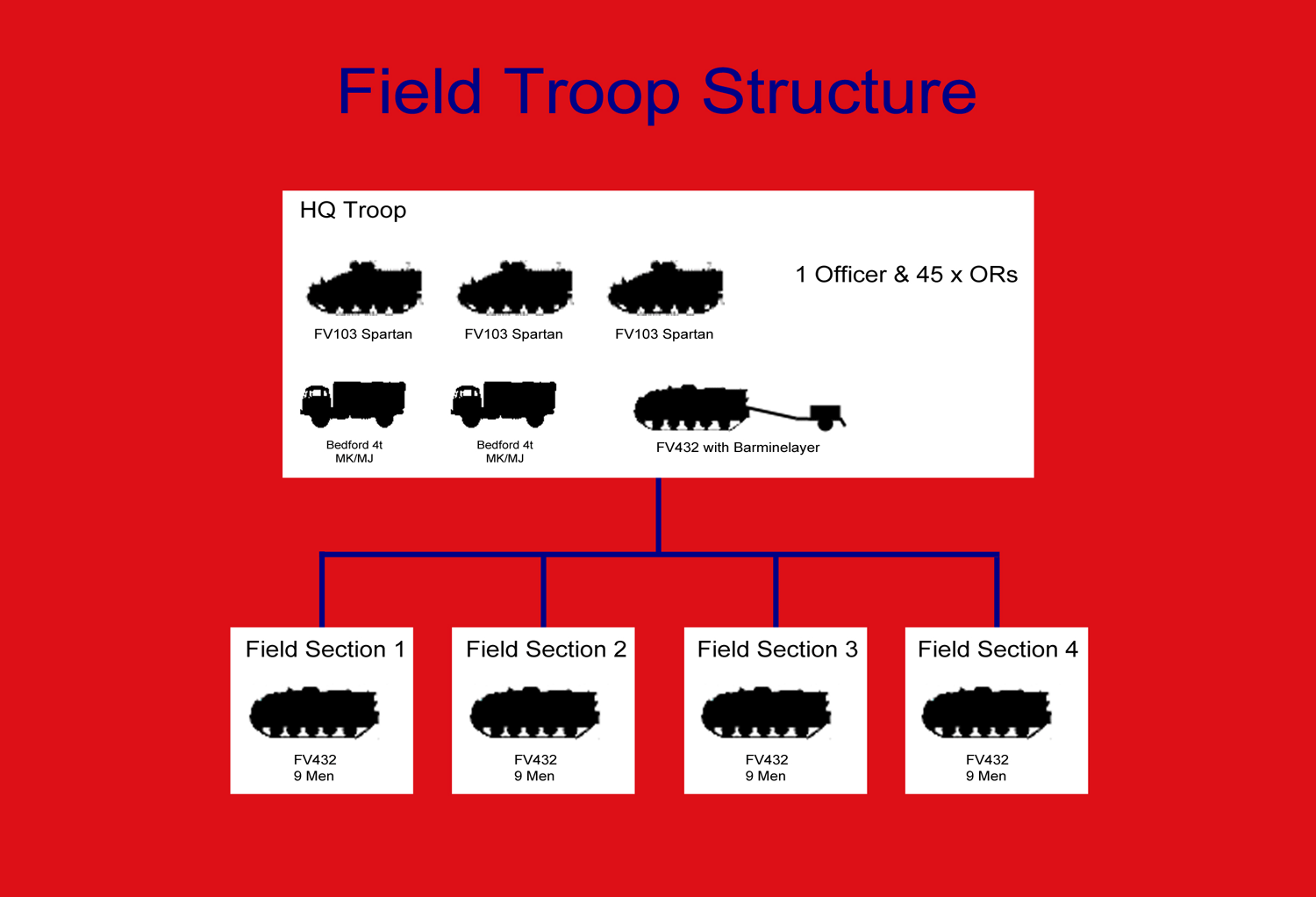 Field Troop Structure

HQ Troop

1 Officer & 45 x ORs

FV103 Spartan

FV103 Spartan

FV103 Spartan

Bedford 4t
MK/MJ

Bedford 4t
MK/MJ

FV432 with Barminelayer

Field Section 1

FV432
9 Men

Field Section 2

FV432
9 Men

Field Section 3

FV432
9 Men

Field Section 4

FV432
9 Men